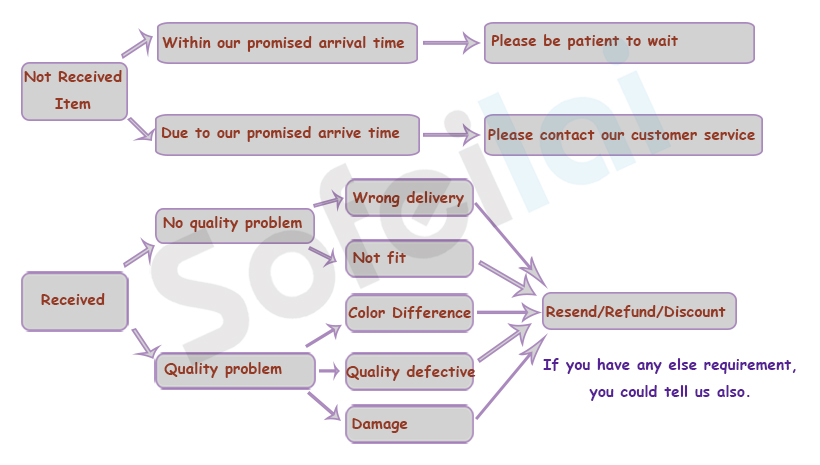 Not Received Item

Within our promised arrival time

Please be patient to wait

Due to our promised arrive time

Please contact our customer service

Received

No quality problem

Wrong delivery

Not fit

Quality problem

Color Difference

Quality defective

Damage

Resend/Refund/Discount

If you have any else requirement, you could tell us also.

Sofeilai